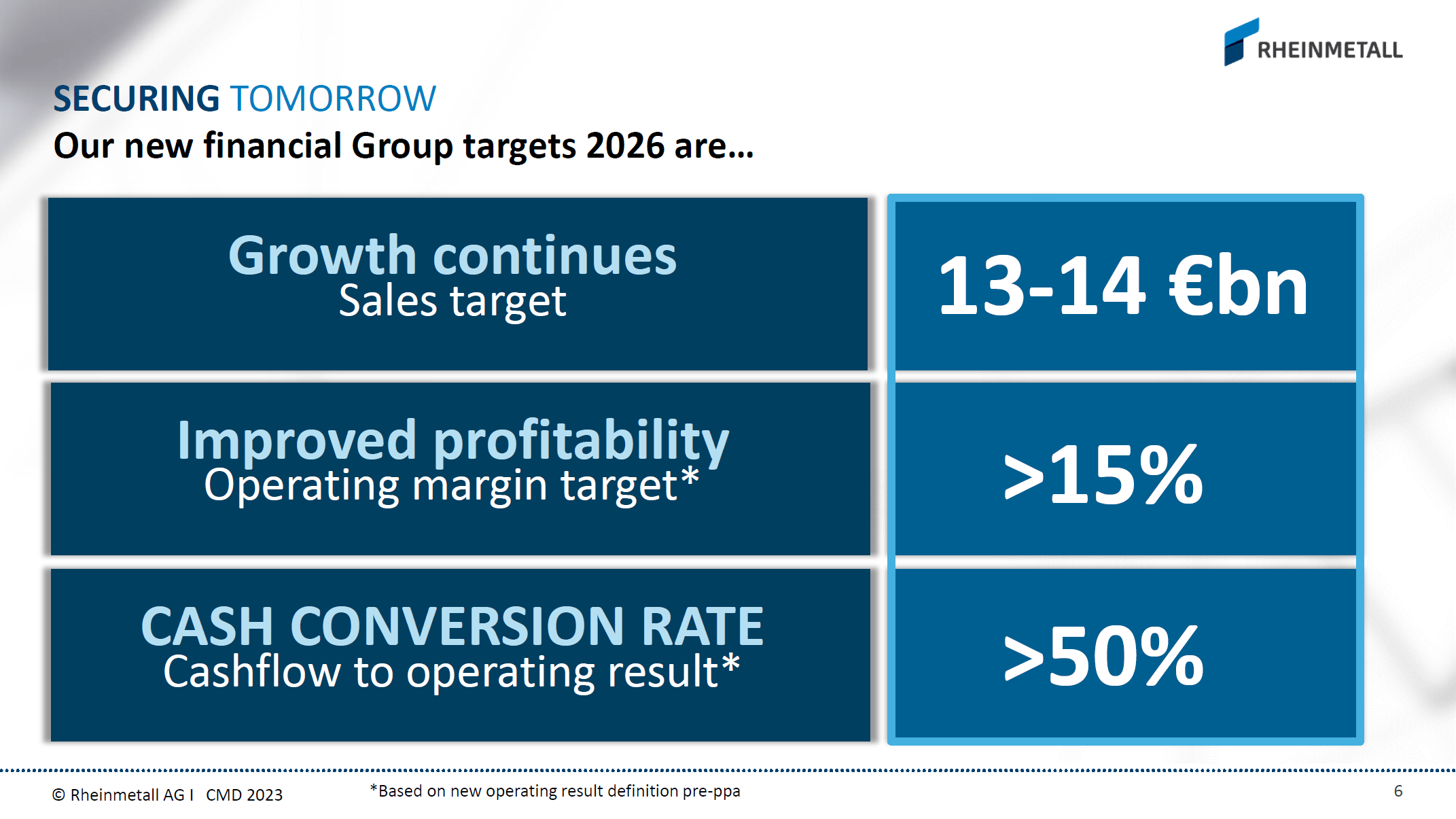 RHEINMETALL

SECURING TOMORROW
Our new financial Group targets 2026 are...

Growth continues
Sales target

13-14 €bn

Improved profitability
Operating margin target*

>15%

CASH CONVERSION RATE
Cashflow to operating result*

>50%

© Rheinmetall AG I CMD 2023

*Based on new operating result definition pre-ppa

6